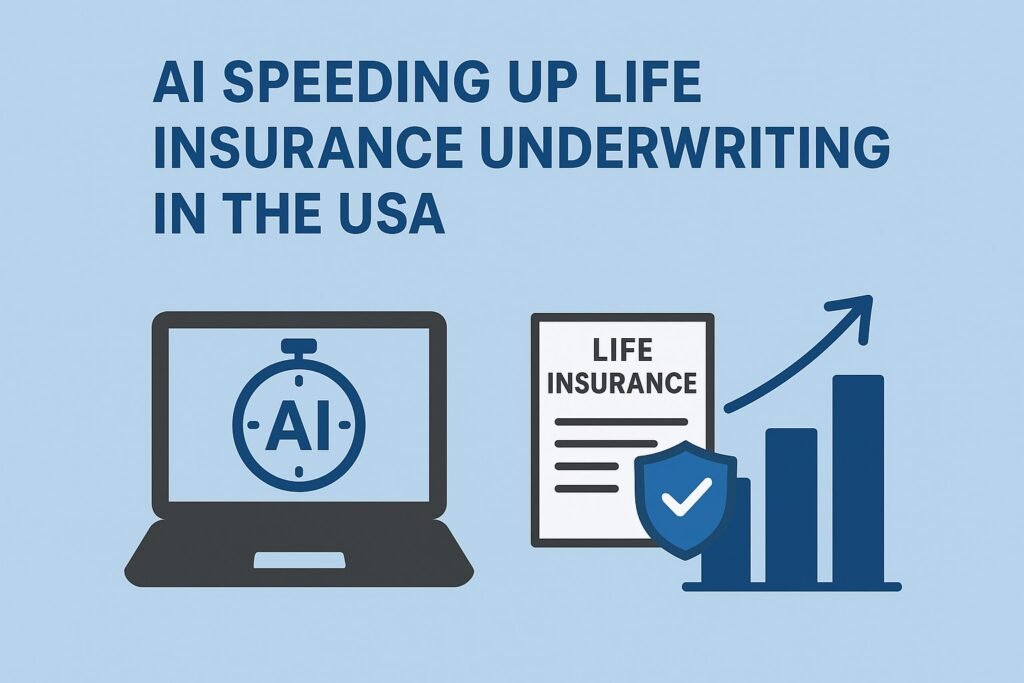 AI SPEEDING UP LIFE INSURANCE UNDERWRITING IN THE USA

AI

LIFE INSURANCE